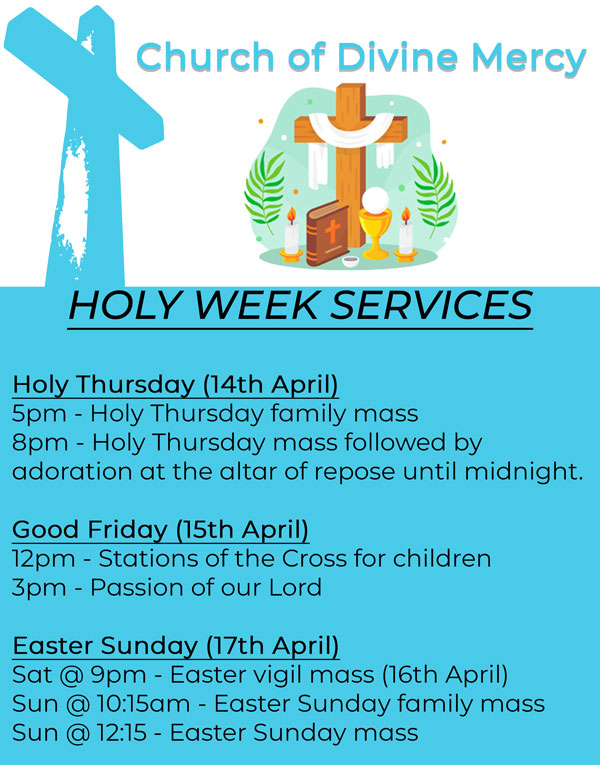 Church of Divine Mercy

HOLY WEEK SERVICES

Holy Thursday (14th April)
5pm - Holy Thursday family mass
8pm - Holy Thursday mass followed by adoration at the altar of repose until midnight.

Good Friday (15th April)
12pm - Stations of the Cross for children
3pm - Passion of our Lord

Easter Sunday (17th April)
Sat @ 9pm - Easter vigil mass (16th April)
Sun @ 10:15am - Easter Sunday family mass
Sun @ 12:15 - Easter Sunday mass